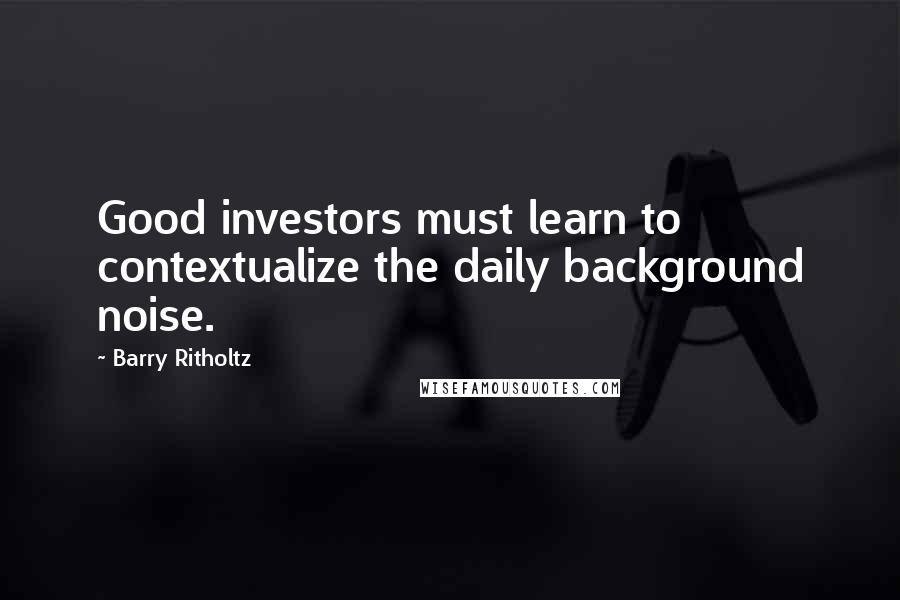 Good investors must learn to contextualize the daily background noise.

- Barry Ritholtz

WISEFAMOUSQUOTES.COM